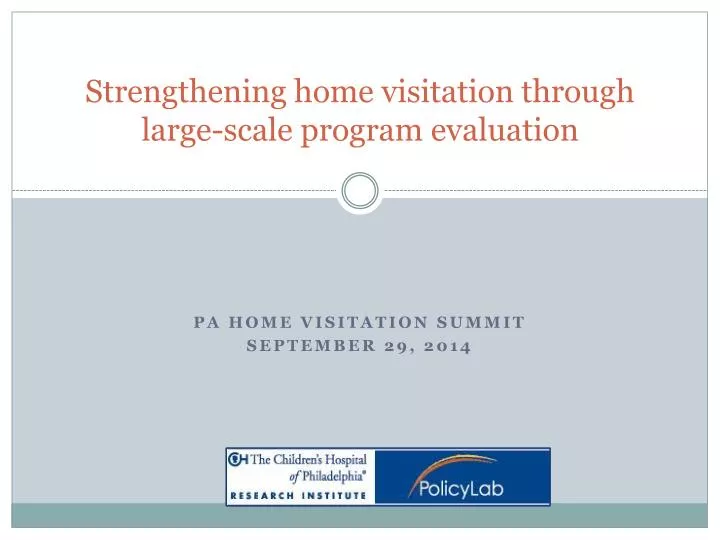 Strengthening home visitation through large-scale program evaluation

PA HOME VISITATION SUMMIT
SEPTEMBER 29, 2014

CH The Children's Hospital of Philadelphia®
RESEARCH INSTITUTE

PolicyLab